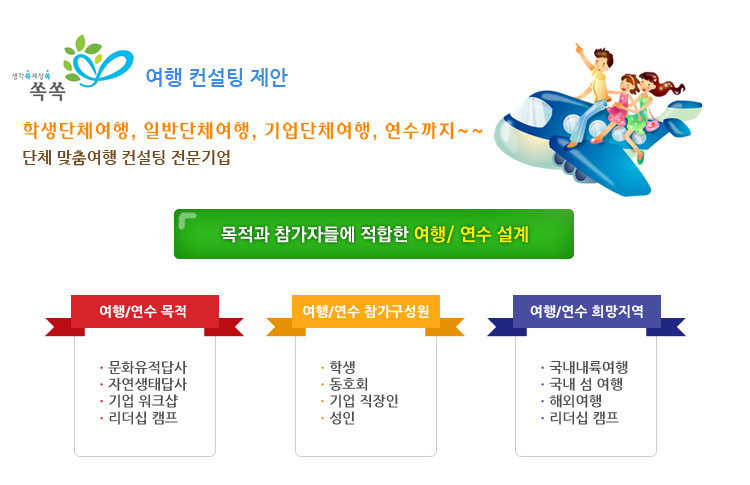 생각쏙세상쏙
쏙쏙

여행 컨설팅 제안

학생단체여행, 일반단체여행, 기업단체여행, 연수까지~~
단체 맞춤여행 컨설팅 전문기업

목적과 참가자들에 적합한 여행/ 연수 설계

여행/연수 목적
· 문화유적답사
· 자연생태답사
· 기업 워크샵
· 리더십 캠프

여행/연수 참가구성원
· 학생
· 동호회
· 기업 직장인
· 성인

여행/연수 희망지역
· 국내내륙여행
· 국내 섬 여행
· 해외여행
· 리더십 캠프